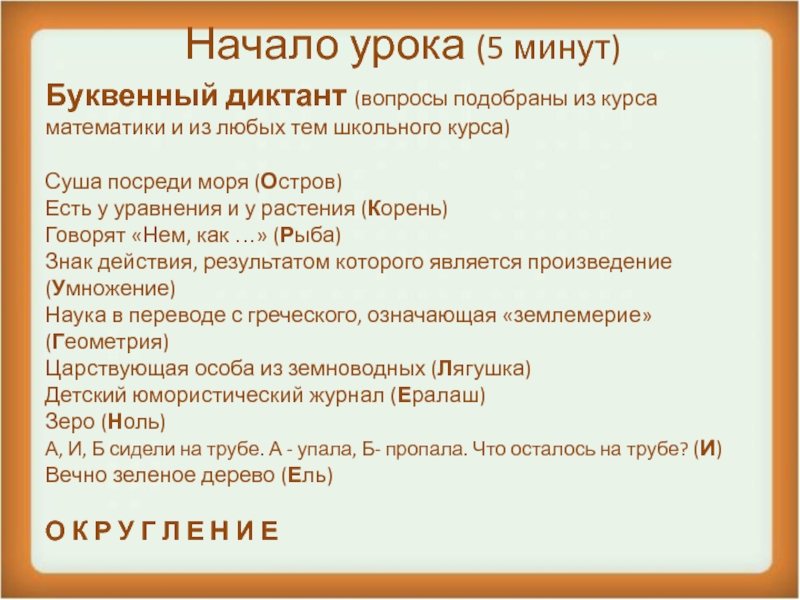 Начало урока (5 минут)

Буквенный диктант (вопросы подобраны из курса математики и из любых тем школьного курса)

Суша посреди моря (Остров)
Есть у уравнения и у растения (Корень)
Говорят «Нем, как …» (Рыба)
Знак действия, результатом которого является произведение (Умножение)
Наука в переводе с греческого, означающая «землемерие» (Геометрия)
Царствующая особа из земноводных (Лягушка)
Детский юмористический журнал (Ералаш)
Зеро (Ноль)
А, И, Б сидели на трубе. А - упала, Б- пропала. Что осталось на трубе? (И)
Вечно зеленое дерево (Ель)

О К Р У Г Л Е Н И Е